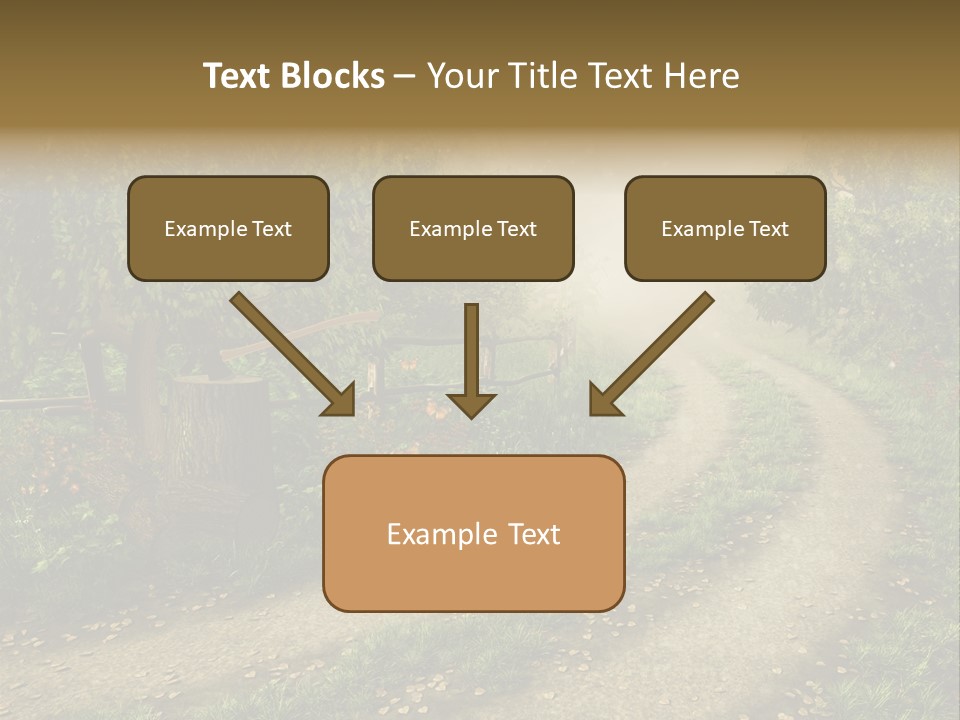 Text Blocks – Your Title Text Here

Example Text

Example Text

Example Text

Example Text